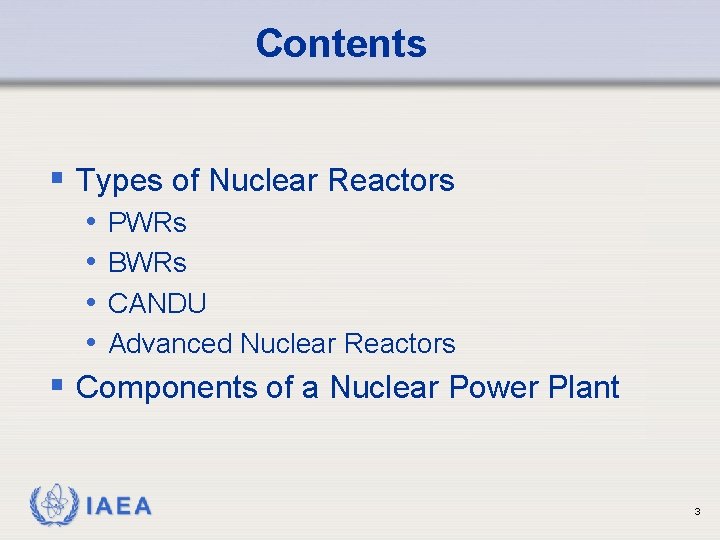 Contents

▪ Types of Nuclear Reactors
• PWRs
• BWRs
• CANDU
• Advanced Nuclear Reactors
▪ Components of a Nuclear Power Plant

IAEA

3